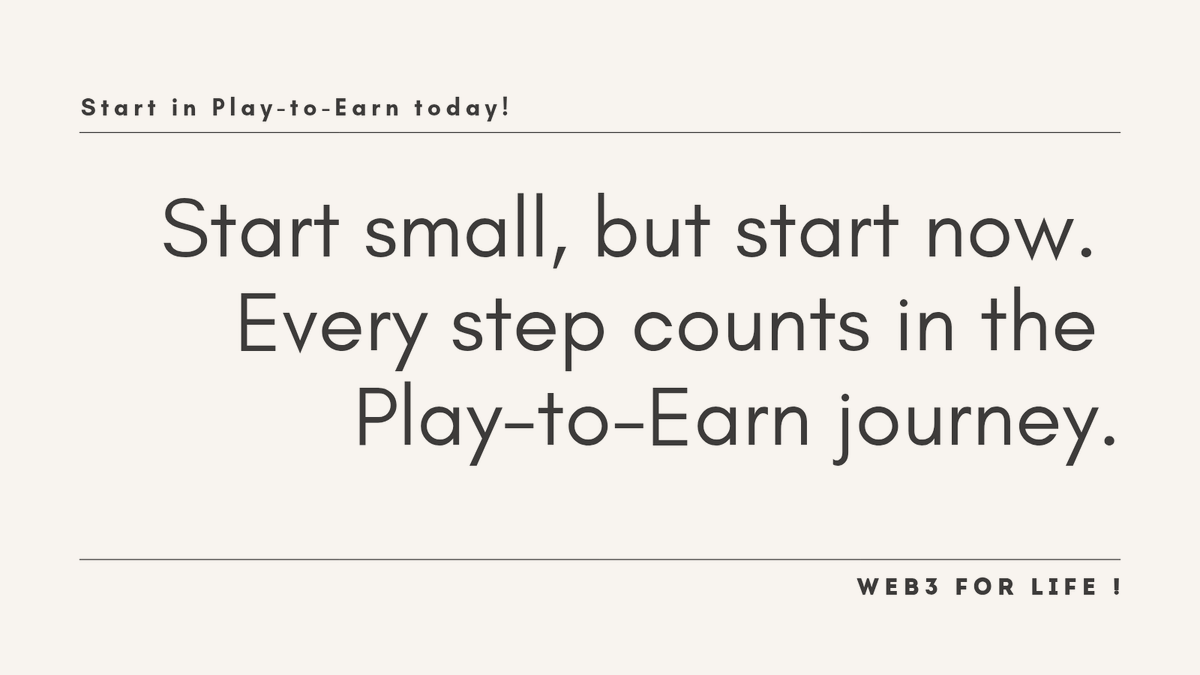 Start in Play-to-Earn today!

Start small, but start now. Every step counts in the Play-to-Earn journey.

WEB3 FOR LIFE !